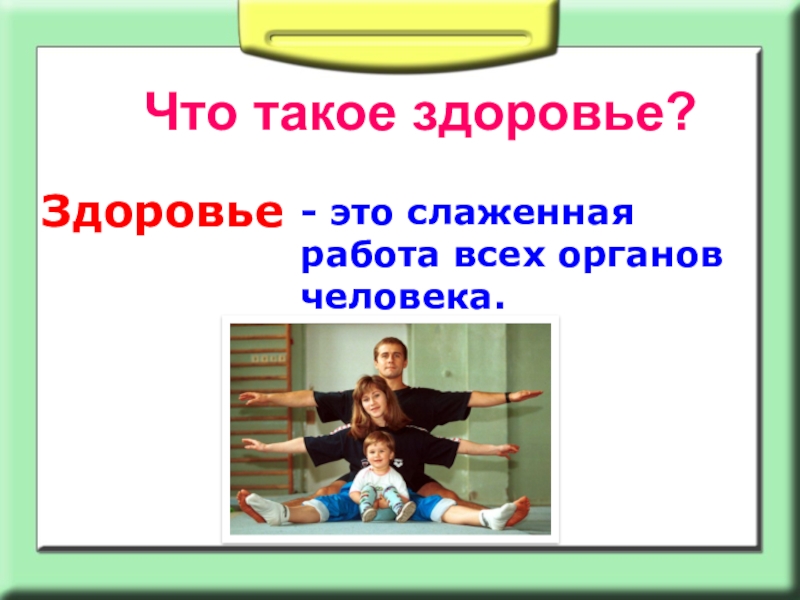 Что такое здоровье?

Здоровье - это слаженная работа всех органов человека.